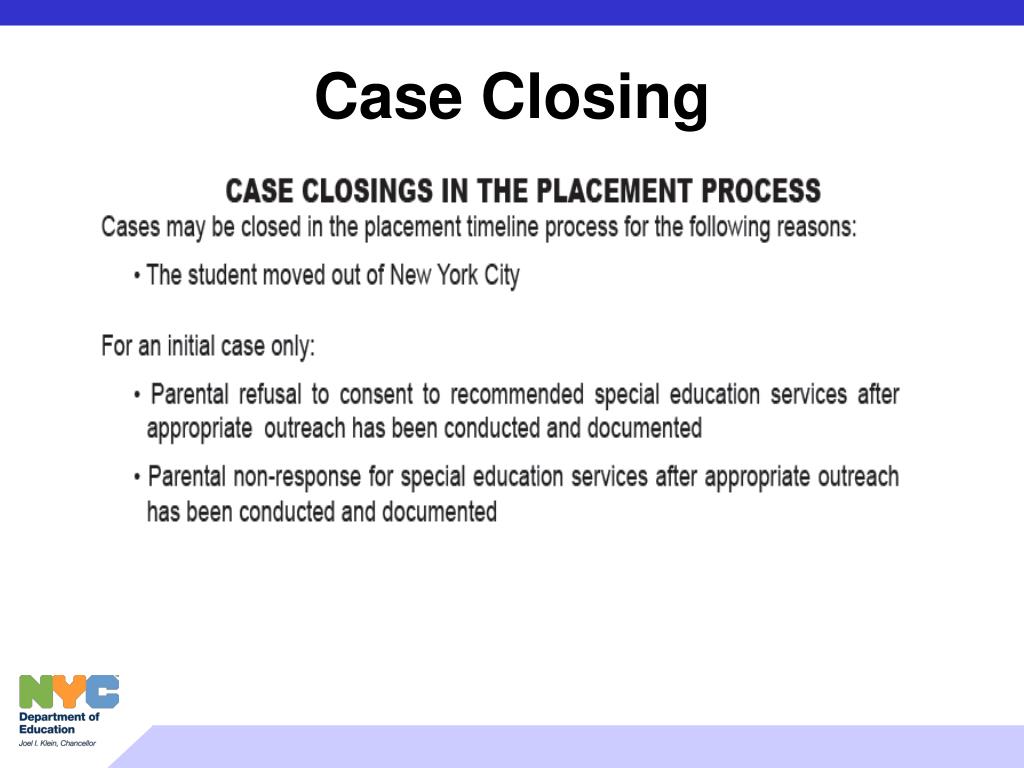 Case Closing

CASE CLOSINGS IN THE PLACEMENT PROCESS

Cases may be closed in the placement timeline process for the following reasons:

• The student moved out of New York City

For an initial case only:

• Parental refusal to consent to recommended special education services after appropriate outreach has been conducted and documented

• Parental non-response for special education services after appropriate outreach has been conducted and documented

NYC
Department of Education
Joel I. Klein, Chancellor